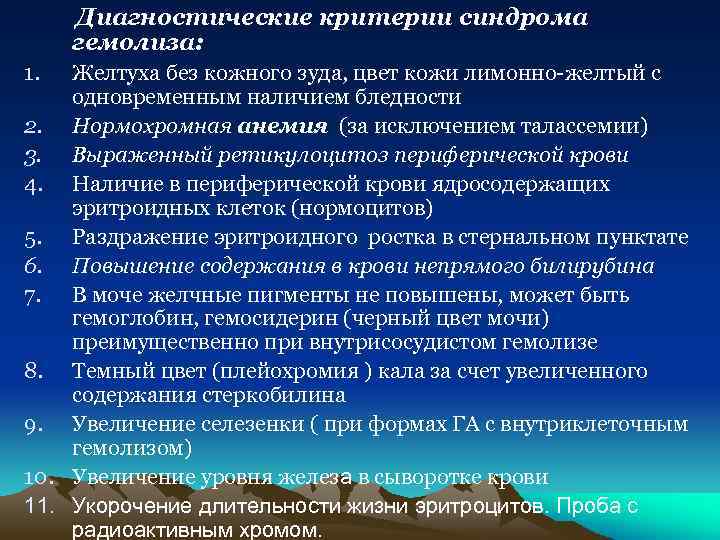 Диагностические критерии синдрома гемолиза:

1. Желтуха без кожного зуда, цвет кожи лимонно-желтый с одновременным наличием бледности
2. Нормохромная анемия (за исключением талассемии)
3. Выраженный ретикулоцитоз периферической крови
4. Наличие в периферической крови ядросодержащих эритроидных клеток (нормоцитов)
5. Раздражение эритроидного ростка в стернальном пунктате
6. Повышение содержания в крови непрямого билирубина
7. В моче желчные пигменты не повышены, может быть гемоглобин, гемосидерин (черный цвет мочи) преимущественно при внутрисосудистом гемолизе
8. Темный цвет (плейохромия ) кала за счет увеличенного содержания стеркобилина
9. Увеличение селезенки ( при формах ГА с внутриклеточным гемолизом)
10. Увеличение уровня железа в сыворотке крови
11. Укорочение длительности жизни эритроцитов. Проба с радиоактивным хромом.